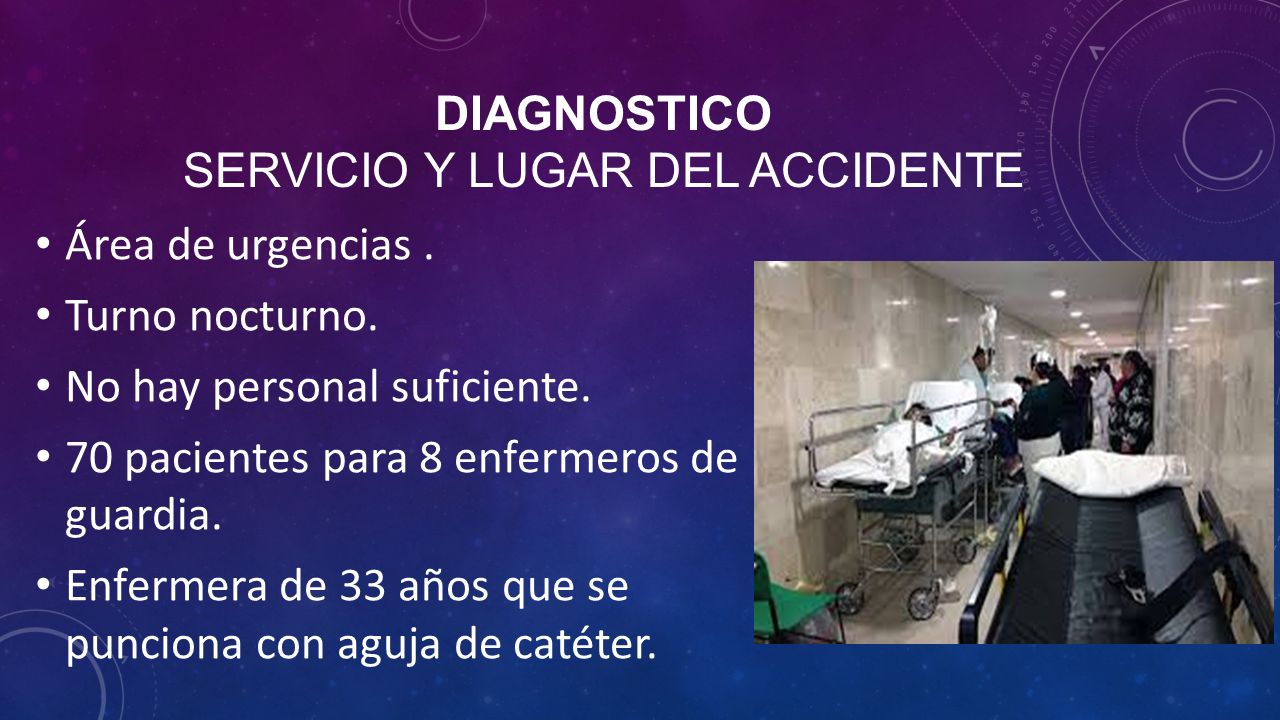 DIAGNOSTICO
SERVICIO Y LUGAR DEL ACCIDENTE

• Área de urgencias .
• Turno nocturno.
• No hay personal suficiente.
• 70 pacientes para 8 enfermeros de guardia.
• Enfermera de 33 años que se punciona con aguja de catéter.